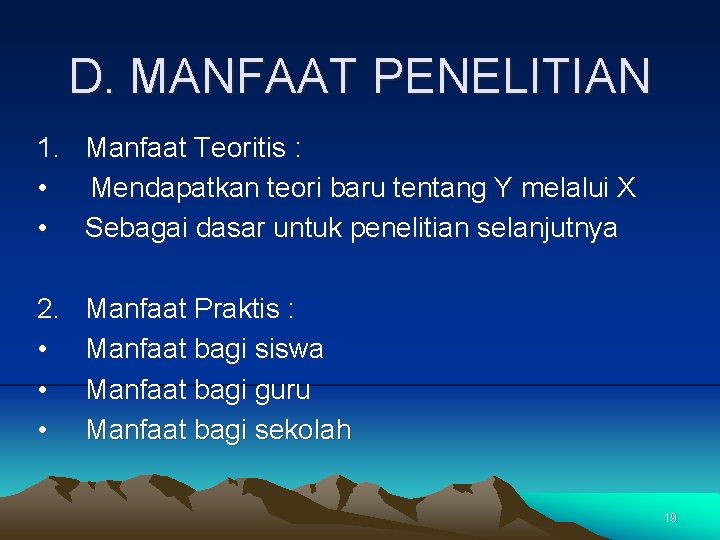 D. MANFAAT PENELITIAN

1. Manfaat Teoritis :
• Mendapatkan teori baru tentang Y melalui X
• Sebagai dasar untuk penelitian selanjutnya

2. Manfaat Praktis :
• Manfaat bagi siswa
• Manfaat bagi guru
• Manfaat bagi sekolah

19